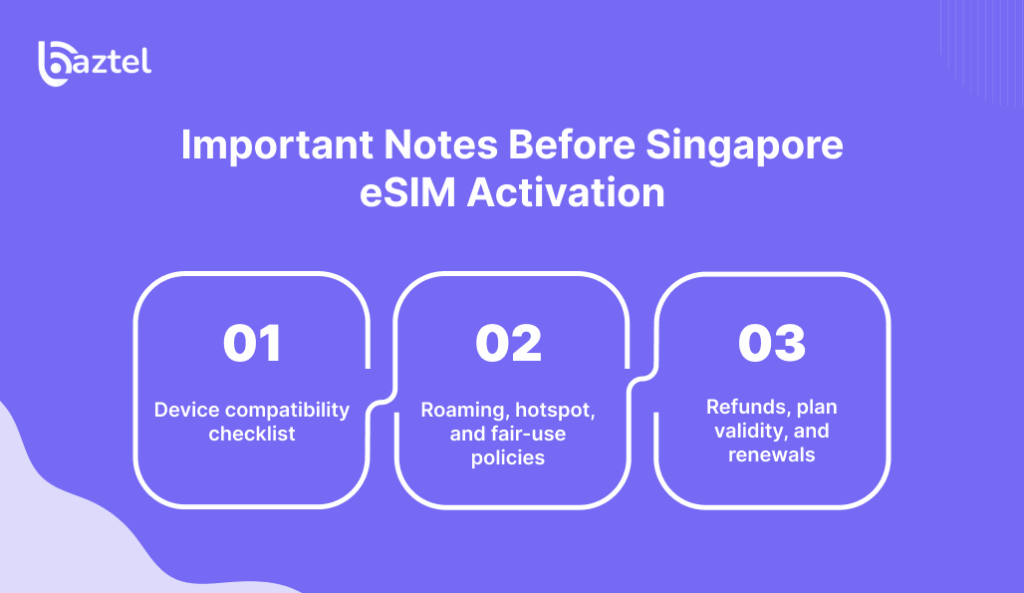 baztel

Important Notes Before Singapore eSIM Activation

01

Device compatibility checklist

02

Roaming, hotspot, and fair-use policies

03

Refunds, plan validity, and renewals